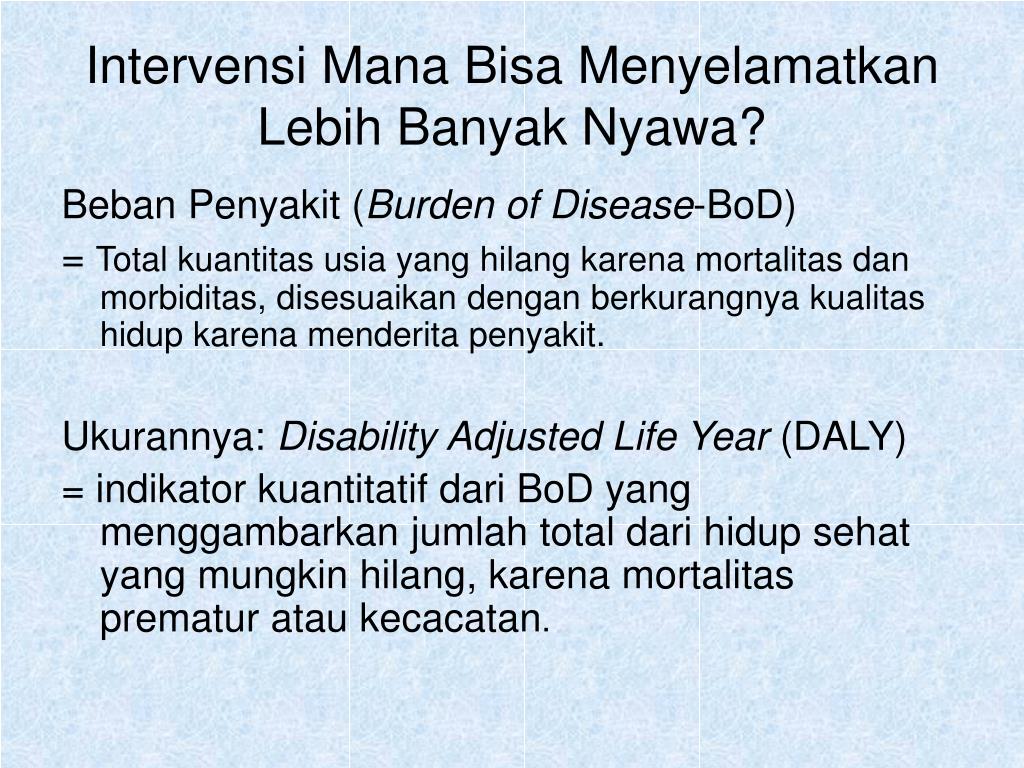 Intervensi Mana Bisa Menyelamatkan Lebih Banyak Nyawa?

Beban Penyakit (Burden of Disease-BoD)

= Total kuantitas usia yang hilang karena mortalitas dan morbiditas, disesuaikan dengan berkurangnya kualitas hidup karena menderita penyakit.

Ukurannya: Disability Adjusted Life Year (DALY)

= indikator kuantitatif dari BoD yang menggambarkan jumlah total dari hidup sehat yang mungkin hilang, karena mortalitas prematur atau kecacatan.